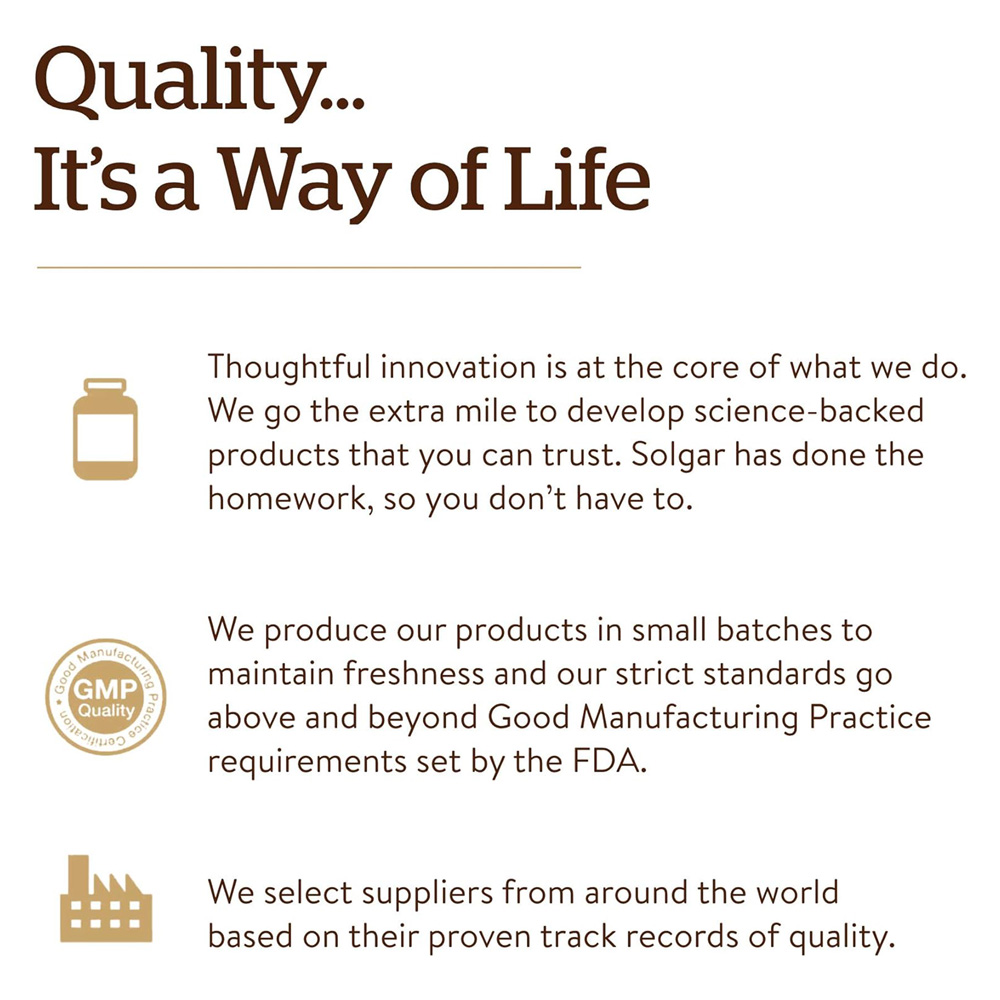 Quality...
It's a Way of Life

Thoughtful innovation is at the core of what we do. We go the extra mile to develop science-backed products that you can trust. Solgar has done the homework, so you don't have to.

Good Manufacturing Practice Certification
GMP
Quality

We produce our products in small batches to maintain freshness and our strict standards go above and beyond Good Manufacturing Practice requirements set by the FDA.

We select suppliers from around the world based on their proven track records of quality.